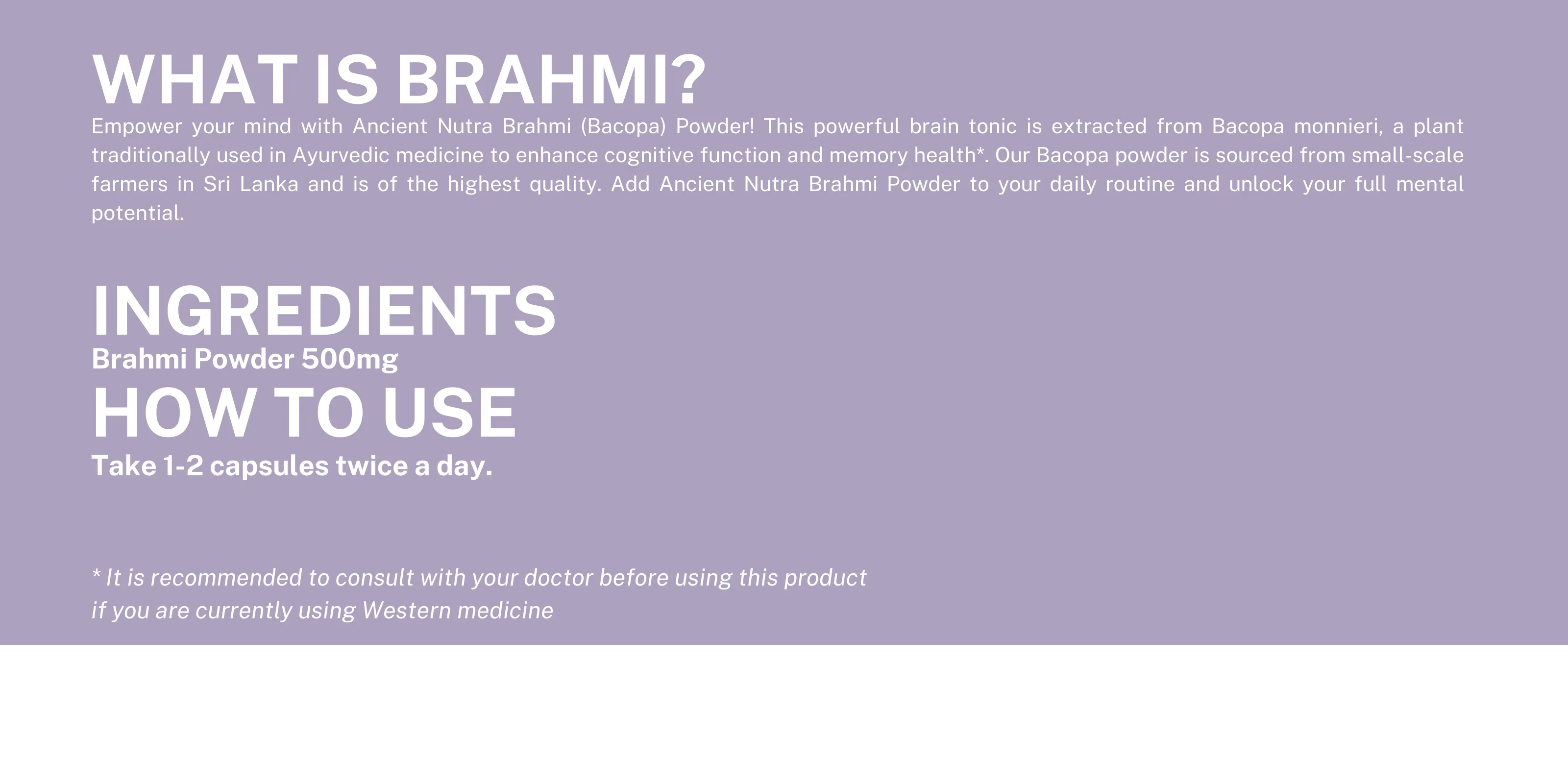 WHAT IS BRAHMI?

Empower your mind with Ancient Nutra Brahmi (Bacopa) Powder! This powerful brain tonic is extracted from Bacopa monnieri, a plant traditionally used in Ayurvedic medicine to enhance cognitive function and memory health*. Our Bacopa powder is sourced from small-scale farmers in Sri Lanka and is of the highest quality. Add Ancient Nutra Brahmi Powder to your daily routine and unlock your full mental potential.

INGREDIENTS

Brahmi Powder 500mg

HOW TO USE

Take 1-2 capsules twice a day.

* It is recommended to consult with your doctor before using this product if you are currently using Western medicine